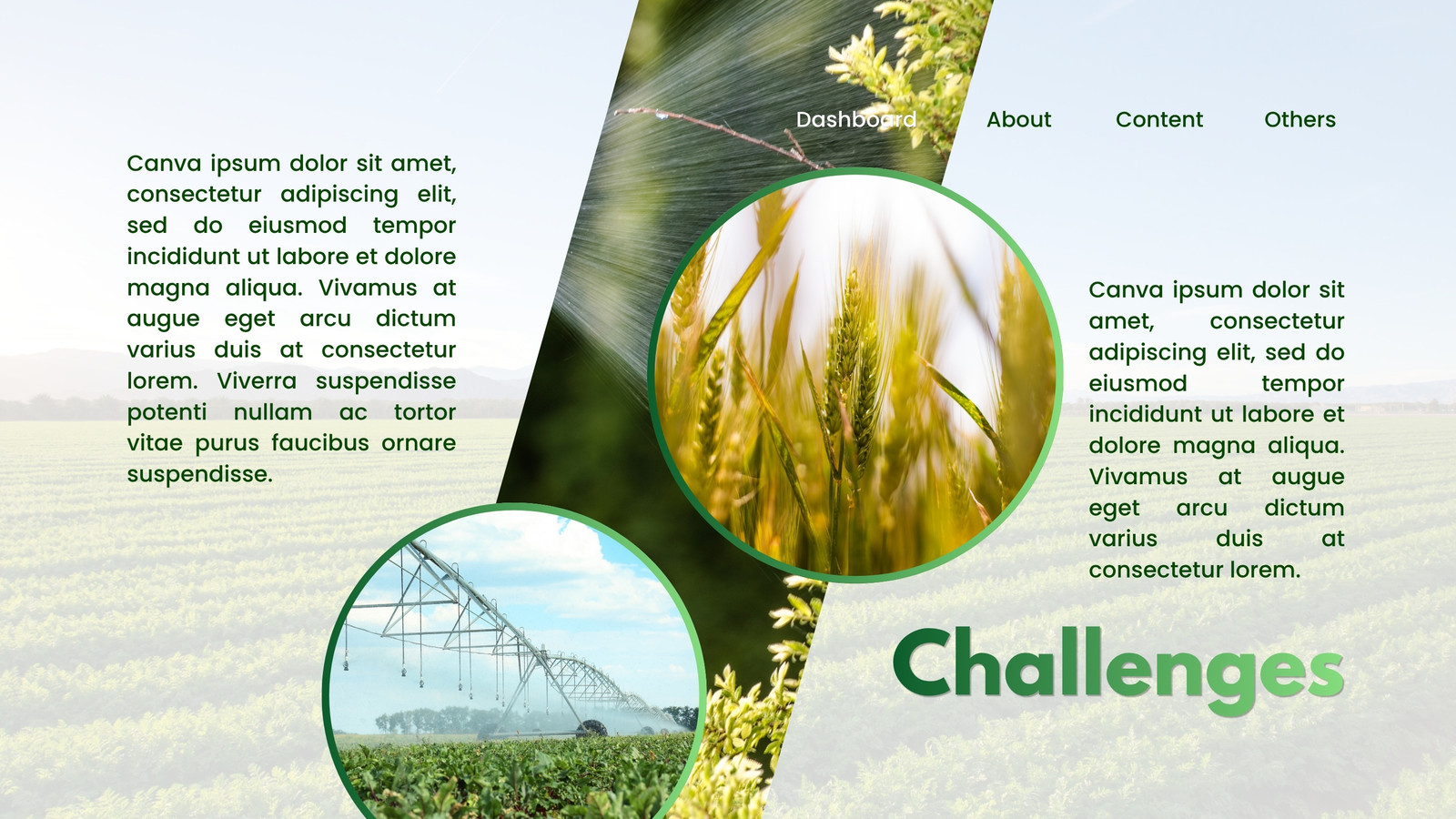 Dashboard About Content Others

Canva ipsum dolor sit amet, consectetur adipiscing elit, sed do eiusmod tempor incididunt ut labore et dolore magna aliqua. Vivamus at augue eget arcu dictum varius duis at consectetur lorem. Viverra suspendisse potenti nullam ac tortor vitae purus faucibus ornare suspendisse.

Canva ipsum dolor sit amet, consectetur adipiscing elit, sed do eiusmod tempor incididunt ut labore et dolore magna aliqua. Vivamus at augue eget arcu dictum varius duis at consectetur lorem.

Challenges